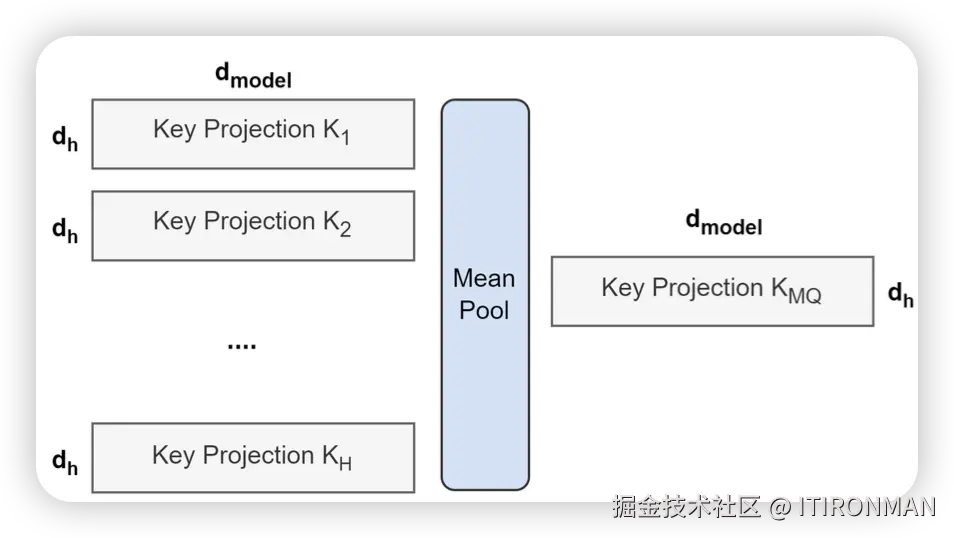 $d_{model}$

$d_h$ Key Projection $K_1$

$d_h$ Key Projection $K_2$

....

$d_h$ Key Projection $K_H$

Mean Pool

$d_{model}$

Key Projection $K_{MQ}$ $d_h$

掘金技术社区 @ ITIRONMAN